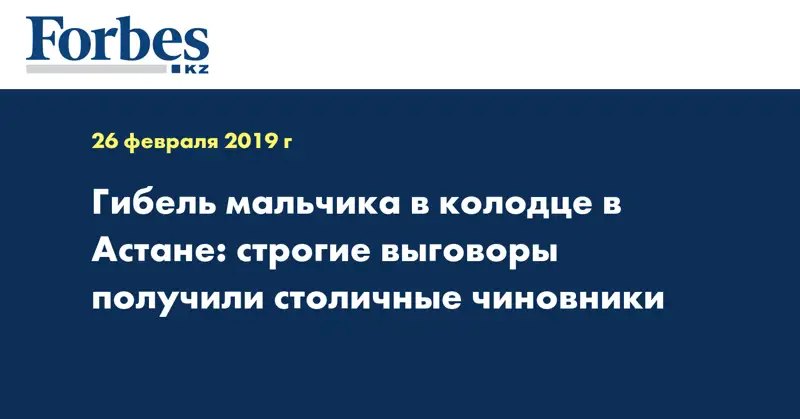 Forbes
KZ

26 февраля 2019 г

Гибель мальчика в колодце в Астане: строгие выговоры получили столичные чиновники